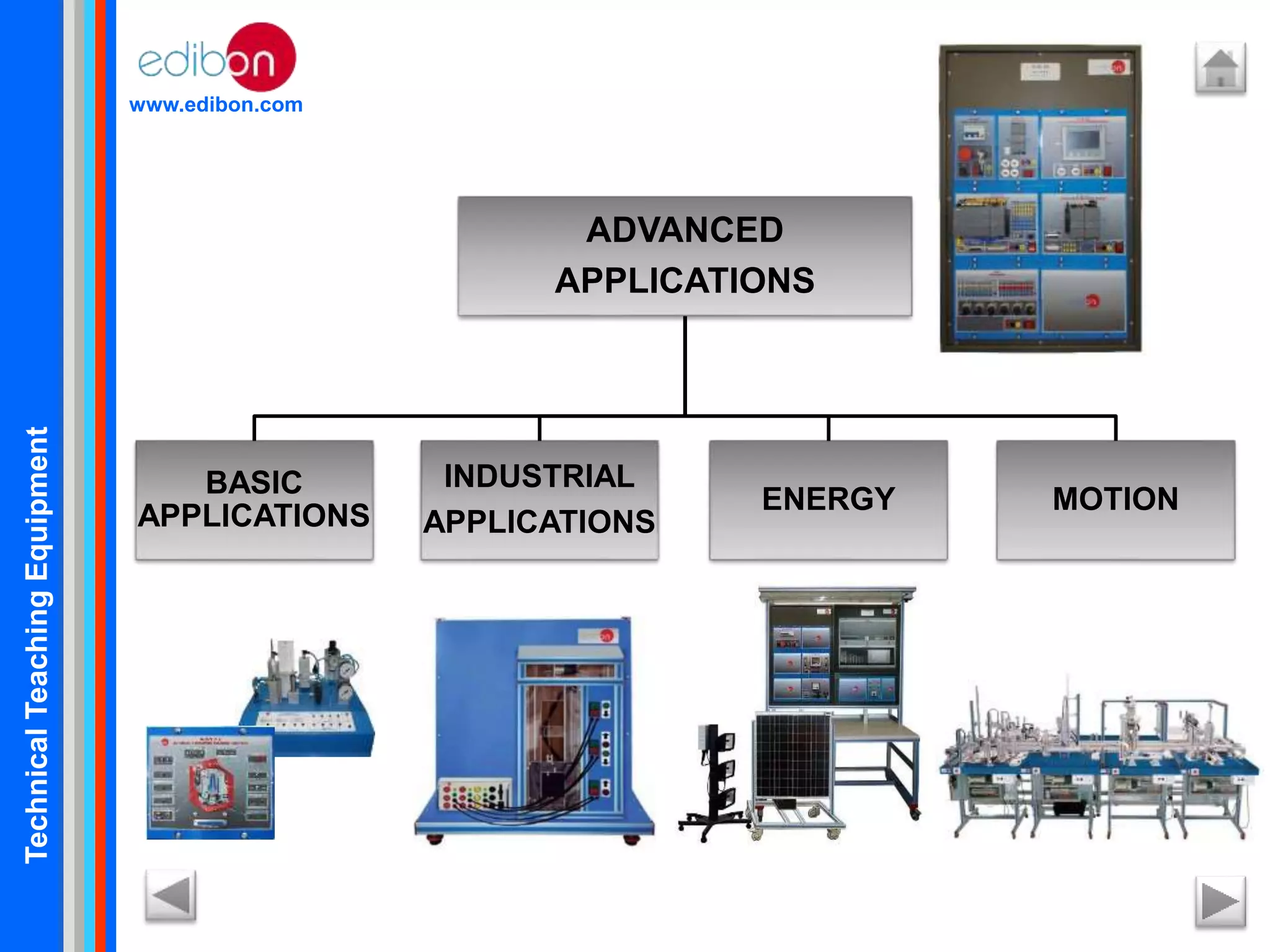 Technical Teaching Equipment

edibon
www.edibon.com

ADVANCED APPLICATIONS

BASIC APPLICATIONS

INDUSTRIAL APPLICATIONS

ENERGY

MOTION